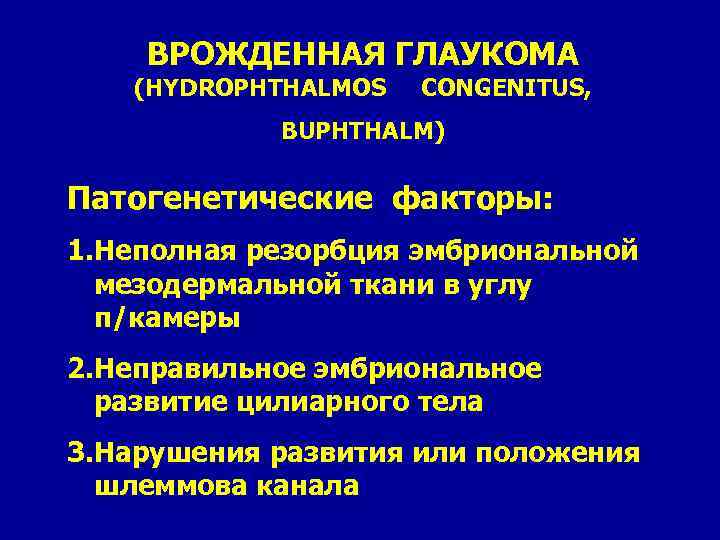 ВРОЖДЕННАЯ ГЛАУКОМА
(HYDROPHTHALMOS CONGENITUS,
BUPHTHALM)

Патогенетические факторы:

1.Неполная резорбция эмбриональной мезодермальной ткани в углу п/камеры

2.Неправильное эмбриональное развитие цилиарного тела

3.Нарушения развития или положения шлеммова канала